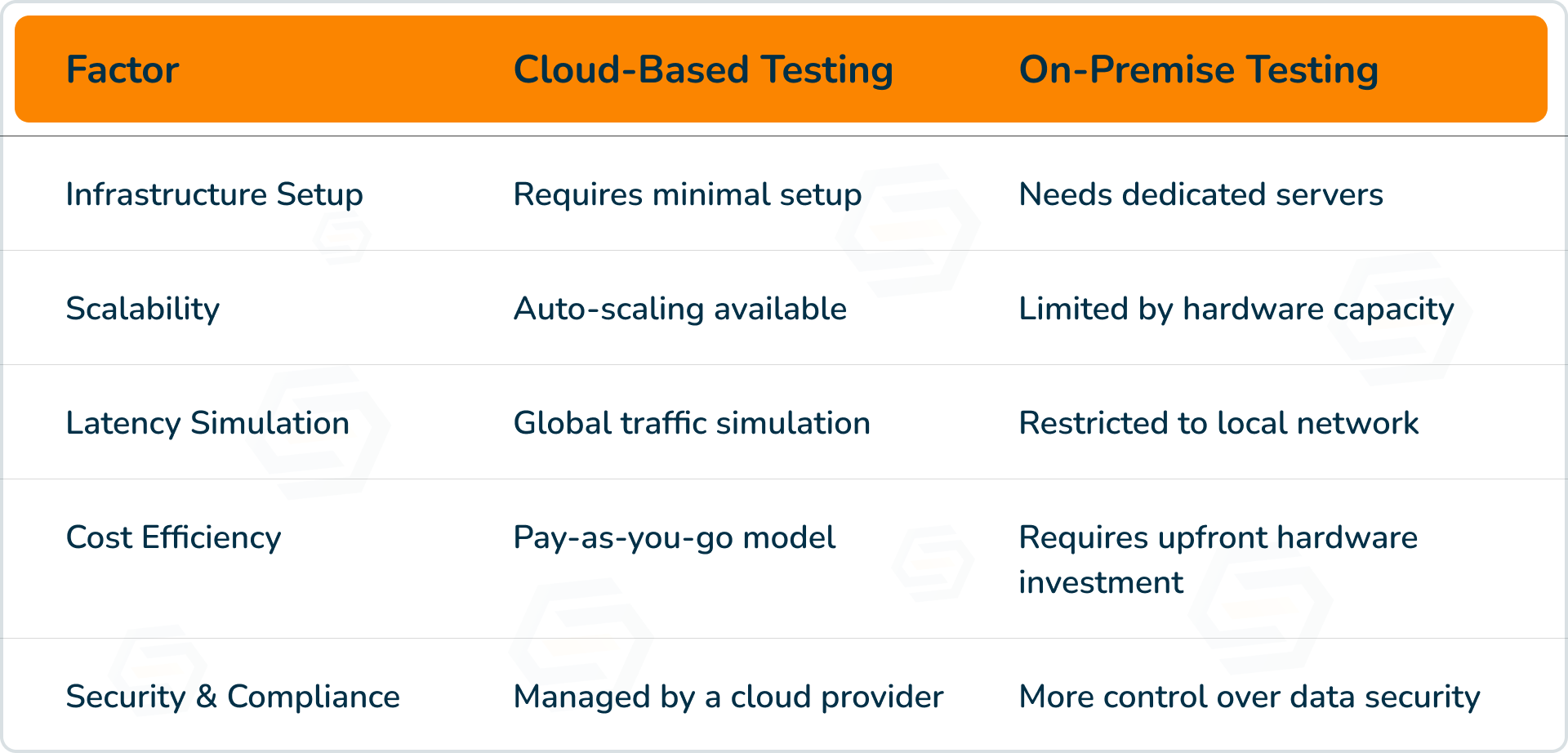 | Factor | Cloud-Based Testing | On-Premise Testing |
|---|---|---|
| Infrastructure Setup | Requires minimal setup | Needs dedicated servers |
| Scalability | Auto-scaling available | Limited by hardware capacity |
| Latency Simulation | Global traffic simulation | Restricted to local network |
| Cost Efficiency | Pay-as-you-go model | Requires upfront hardware investment |
| Security & Compliance | Managed by a cloud provider | More control over data security |